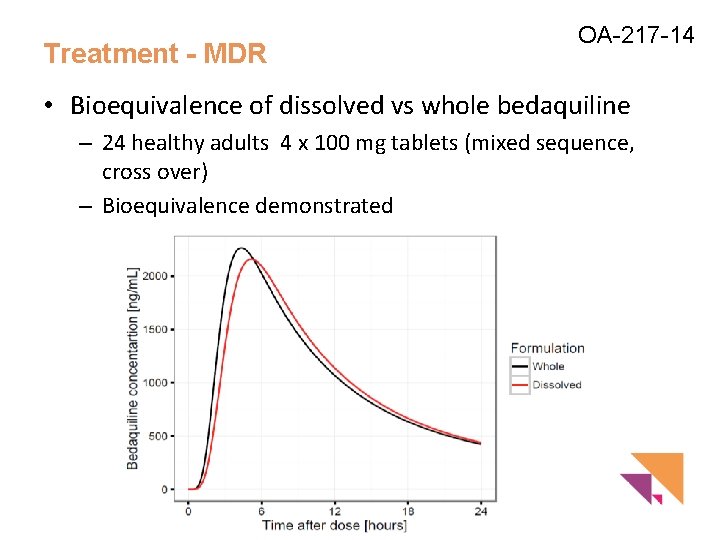 OA-217-14

Treatment - MDR

• Bioequivalence of dissolved vs whole bedaquiline
– 24 healthy adults 4 x 100 mg tablets (mixed sequence, cross over)
– Bioequivalence demonstrated

Bedaquiline concentartion [ng/mL]
2000
1500
1000
500
0
0
6
12
18
24
Time after dose [hours]

Formulation
Whole
Dissolved